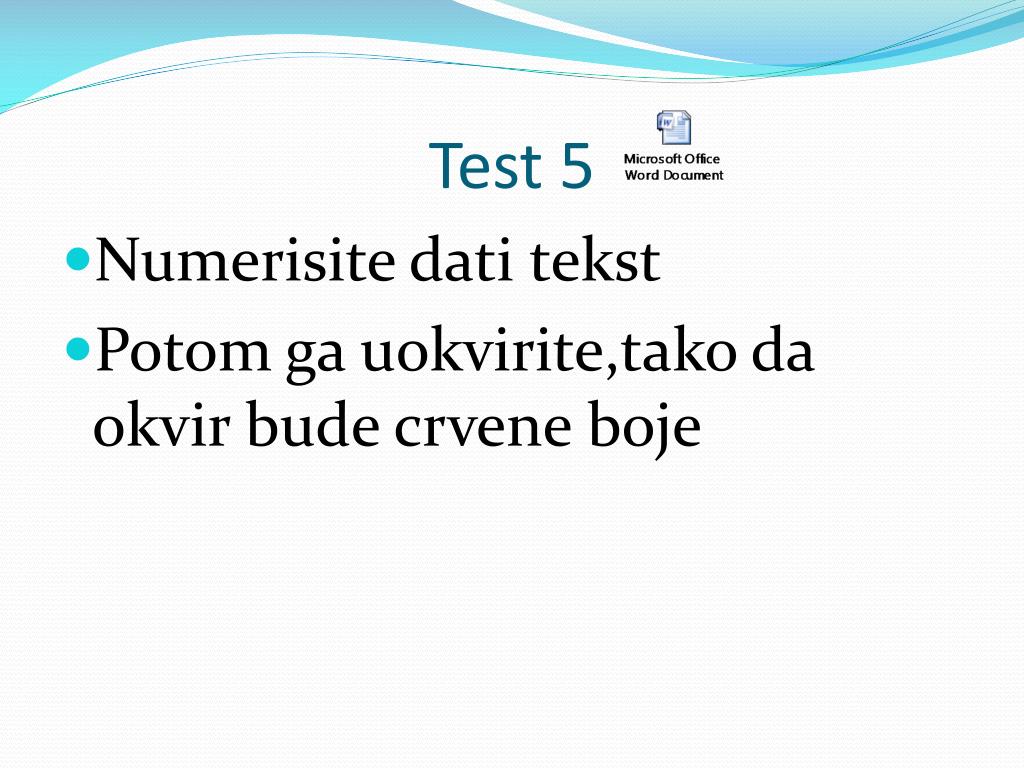 Test 5

Microsoft Office Word Document

Numerisite dati tekst

Potom ga uokvirite,tako da okvir bude crvene boje